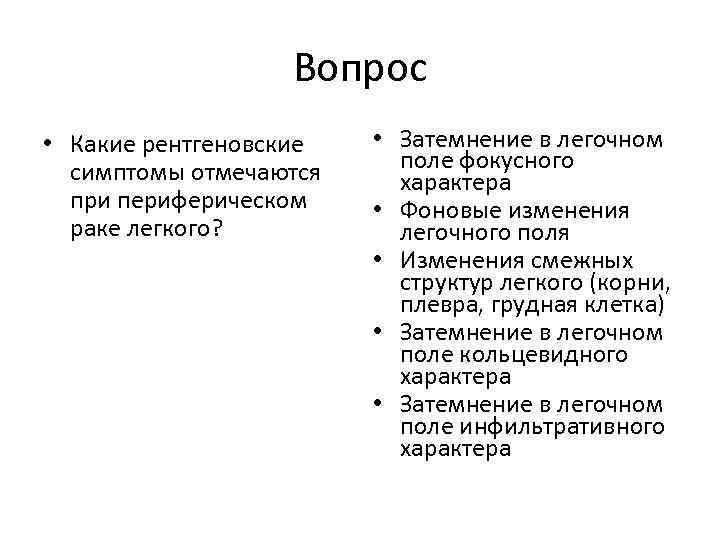 Вопрос

• Какие рентгеновские симптомы отмечаются при периферическом раке легкого?

• Затемнение в легочном поле фокусного характера
• Фоновые изменения легочного поля
• Изменения смежных структур легкого (корни, плевра, грудная клетка)
• Затемнение в легочном поле кольцевидного характера
• Затемнение в легочном поле инфильтративного характера